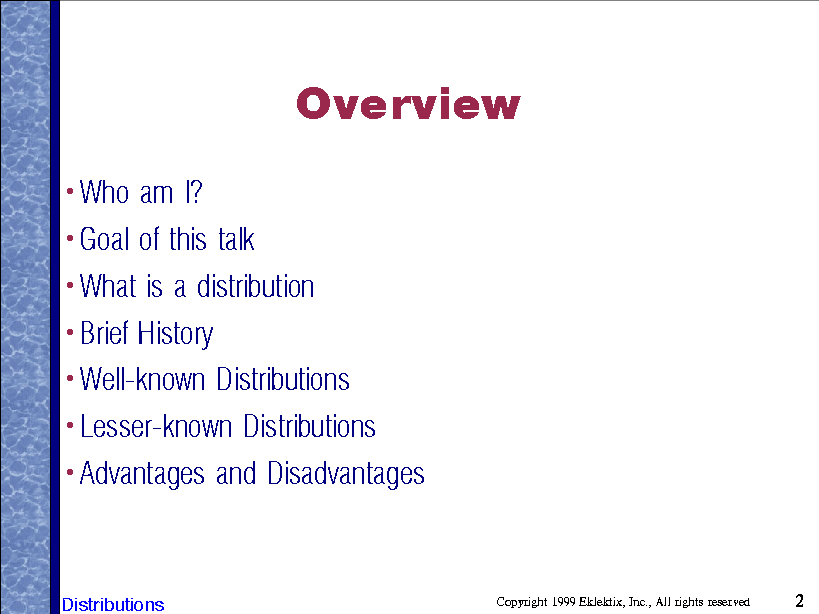 Overview

• Who am I?
• Goal of this talk
• What is a distribution
• Brief History
• Well-known Distributions
• Lesser-known Distributions
• Advantages and Disadvantages

Distributions

Copyright 1999 Eklektix, Inc., All rights reserved

2